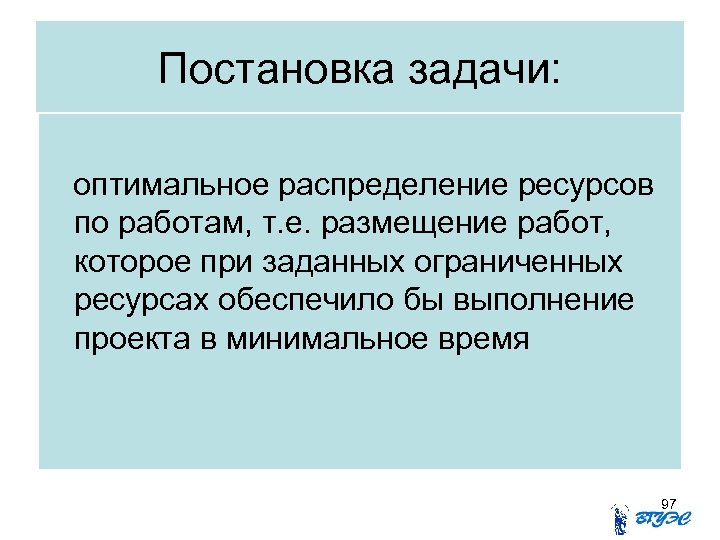 Постановка задачи:

оптимальное распределение ресурсов по работам, т.е. размещение работ, которое при заданных ограниченных ресурсах обеспечило бы выполнение проекта в минимальное время

97

ВГУЭС